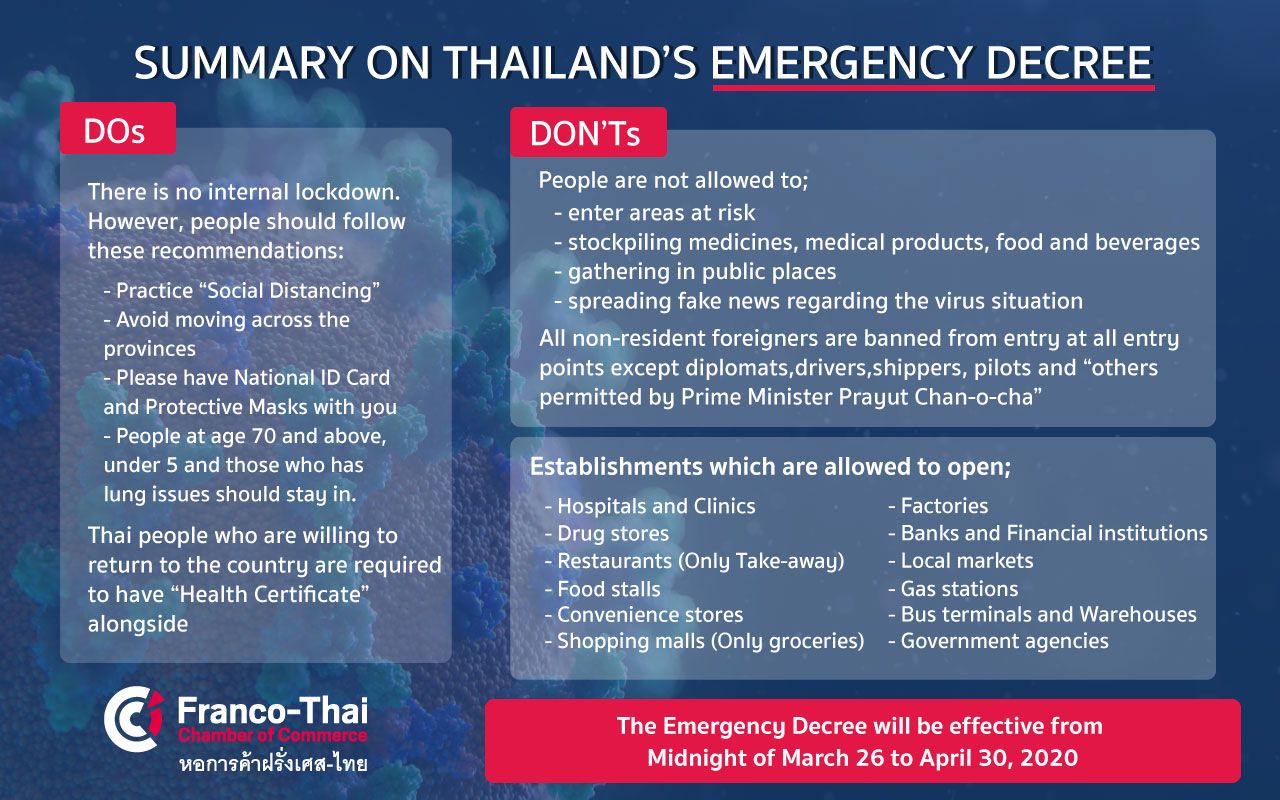 SUMMARY ON THAILAND'S EMERGENCY DECREE

DOs

There is no internal lockdown. However, people should follow these recommendations:

- Practice "Social Distancing"
- Avoid moving across the provinces
- Please have National ID Card and Protective Masks with you
- People at age 70 and above, under 5 and those who has lung issues should stay in.

Thai people who are willing to return to the country are required to have "Health Certificate" alongside

DON'Ts

People are not allowed to;
- enter areas at risk
- stockpiling medicines, medical products, food and beverages
- gathering in public places
- spreading fake news regarding the virus situation

All non-resident foreigners are banned from entry at all entry points except diplomats,drivers,shippers, pilots and "others permitted by Prime Minister Prayut Chan-o-cha"

Establishments which are allowed to open;

- Hospitals and Clinics
- Drug stores
- Restaurants (Only Take-away)
- Food stalls
- Convenience stores
- Shopping malls (Only groceries)

- Factories
- Banks and Financial institutions
- Local markets
- Gas stations
- Bus terminals and Warehouses
- Government agencies

Franco-Thai
Chamber of Commerce
หอการค้าฝรั่งเศส-ไทย

The Emergency Decree will be effective from Midnight of March 26 to April 30, 2020